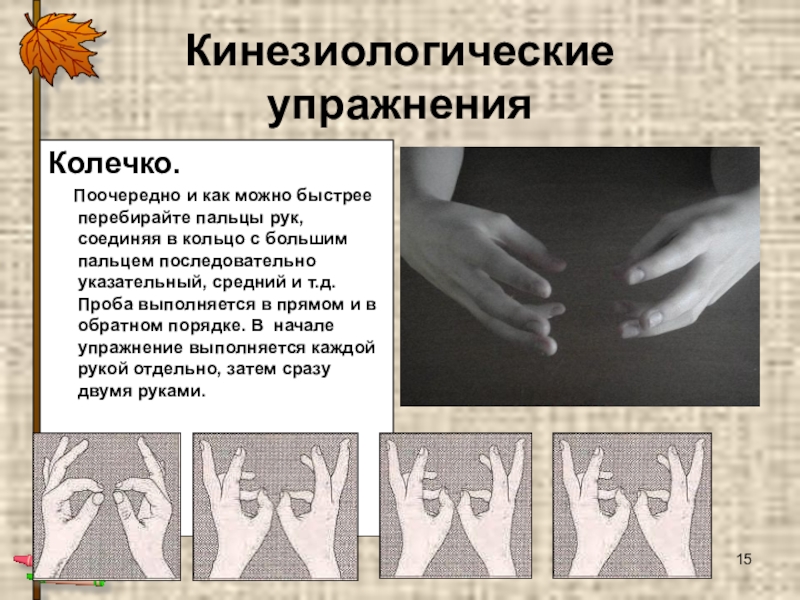 Кинезиологические упражнения

Колечко.

Поочередно и как можно быстрее перебирайте пальцы рук, соединяя в кольцо с большим пальцем последовательно указательный, средний и т.д. Проба выполняется в прямом и в обратном порядке. В начале упражнение выполняется каждой рукой отдельно, затем сразу двумя руками.

15